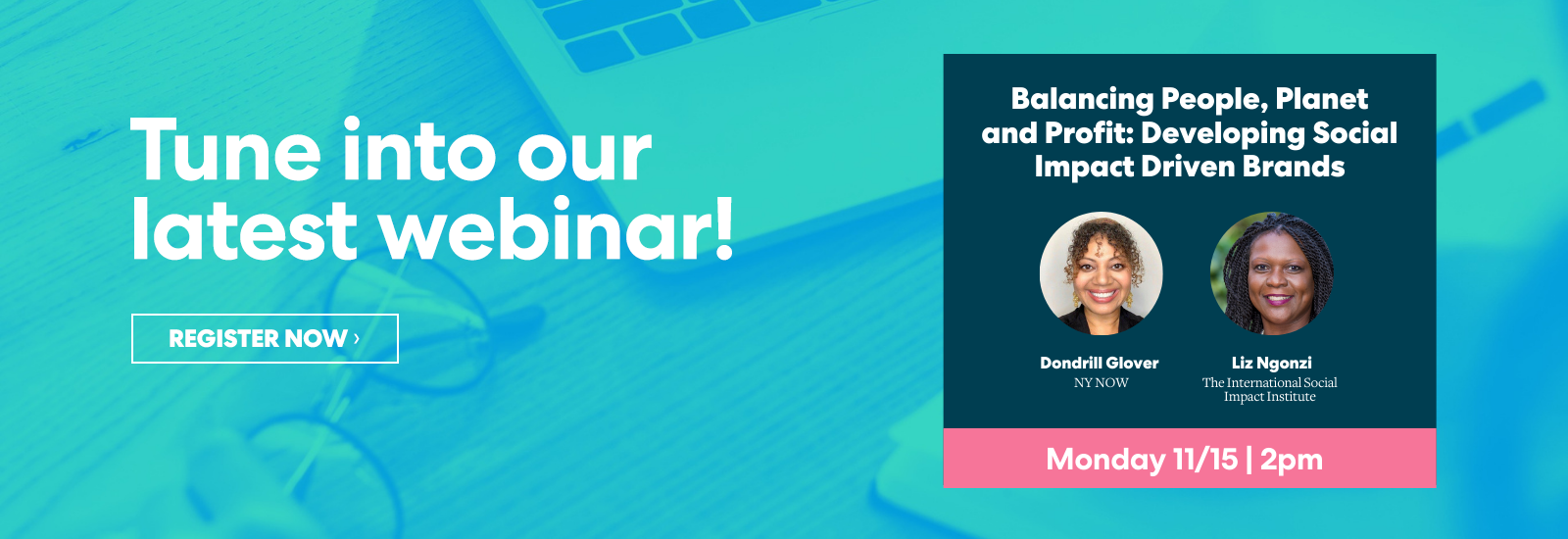 Tune into our latest webinar!

REGISTER NOW ›

Balancing People, Planet and Profit: Developing Social Impact Driven Brands

Dondrill Glover
NY NOW

Liz Ngonzi
The International Social Impact Institute

Monday 11/15 | 2pm